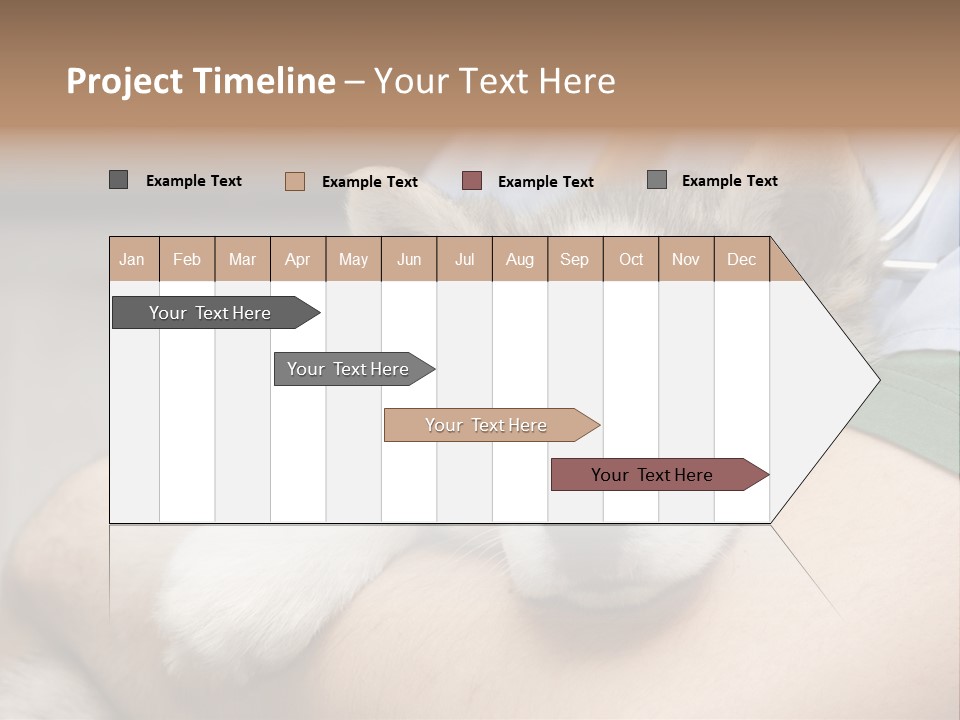 Project Timeline – Your Text Here

Example Text
Example Text
Example Text
Example Text

| Jan | Feb | Mar | Apr | May | Jun | Jul | Aug | Sep | Oct | Nov | Dec |
|---|---|---|---|---|---|---|---|---|---|---|---|

Your Text Here

Your Text Here

Your Text Here

Your Text Here